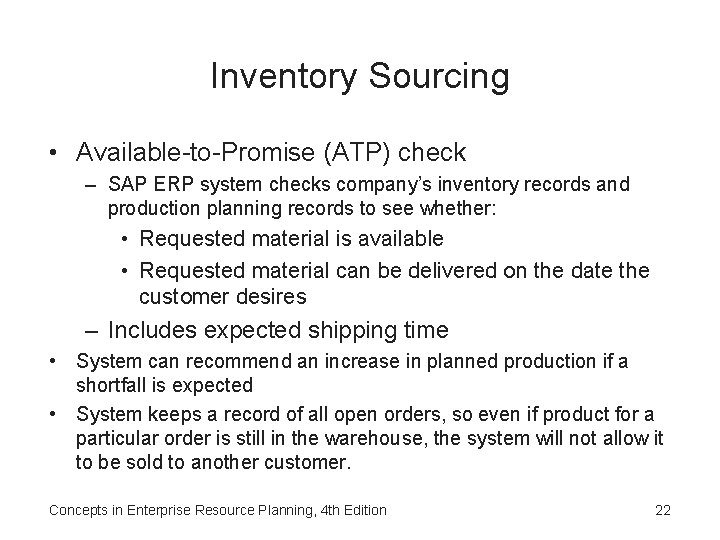 Inventory Sourcing

• Available-to-Promise (ATP) check
– SAP ERP system checks company's inventory records and production planning records to see whether:
• Requested material is available
• Requested material can be delivered on the date the customer desires
– Includes expected shipping time
• System can recommend an increase in planned production if a shortfall is expected
• System keeps a record of all open orders, so even if product for a particular order is still in the warehouse, the system will not allow it to be sold to another customer.

Concepts in Enterprise Resource Planning, 4th Edition
22